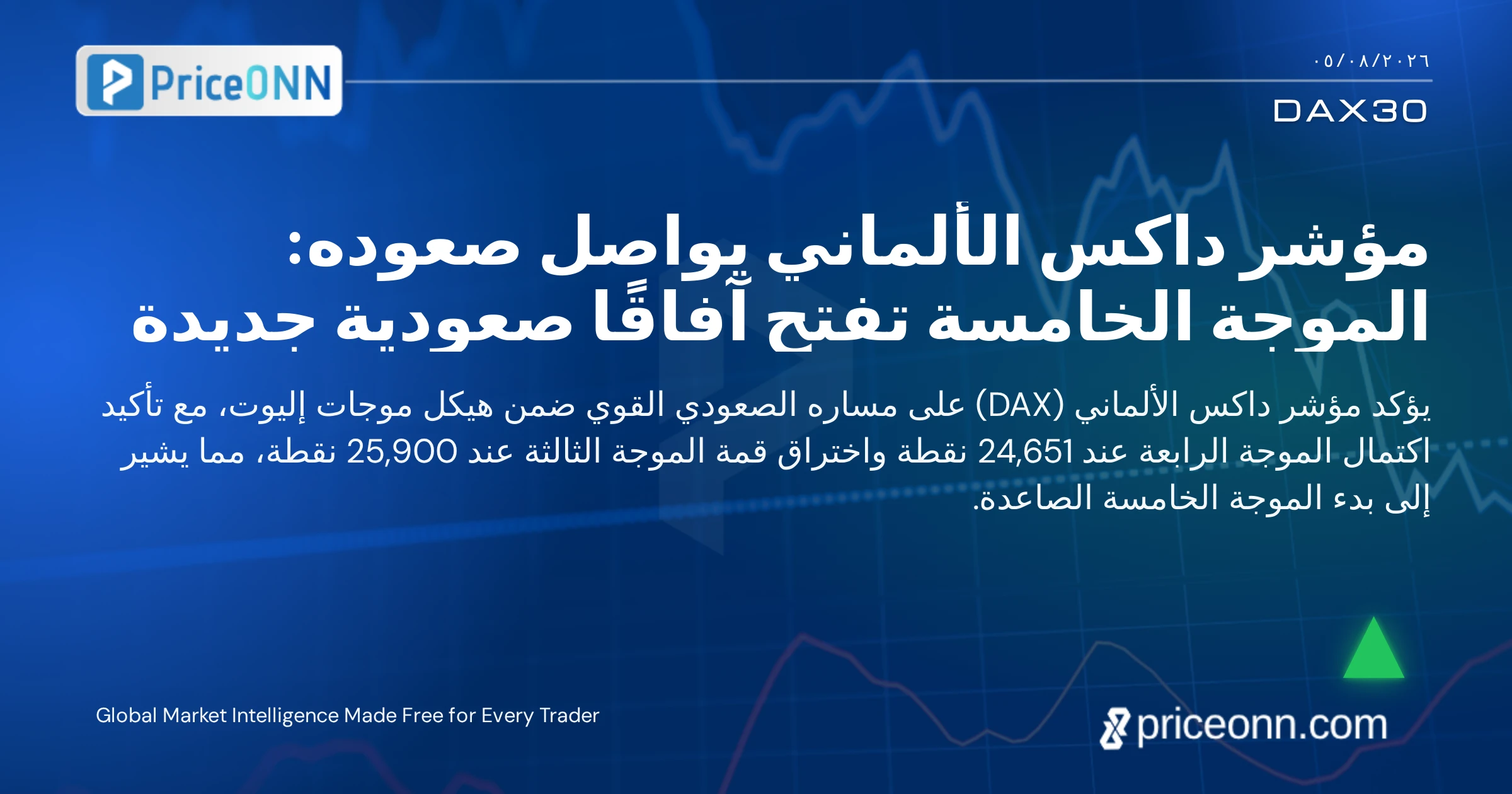 PriceONN

٠٥/٠٨/٢٠٢٦

DAX30

مؤشر داكس الألماني يواصل صعوده: الموجة الخامسة تفتح آفاقًا صعودية جديدة

يؤكد مؤشر داكس الألماني (DAX) على مساره الصعودي القوي ضمن هيكل موجات إليوت، مع تأكيد اكتمال الموجة الرابعة عند 24,651 نقطة واختراق قمة الموجة الثالثة عند 25,900 نقطة، مما يشير إلى بدء الموجة الخامسة الصاعدة.

Global Market Intelligence Made Free for Every Trader

priceonn.com